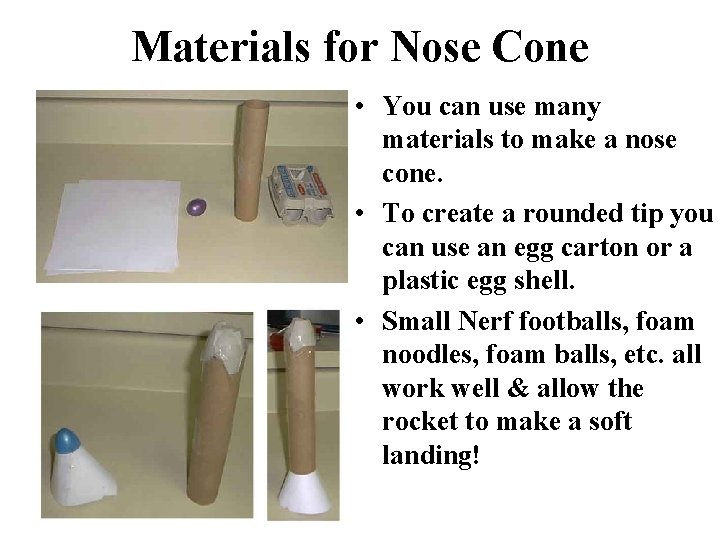 Materials for Nose Cone

• You can use many materials to make a nose cone.
• To create a rounded tip you can use an egg carton or a plastic egg shell.
• Small Nerf footballs, foam noodles, foam balls, etc. all work well & allow the rocket to make a soft landing!